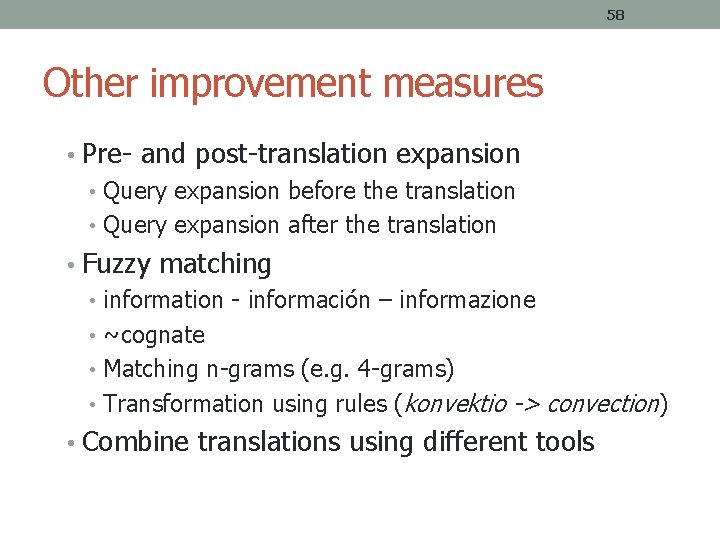 58

Other improvement measures

• Pre- and post-translation expansion
  • Query expansion before the translation
  • Query expansion after the translation
• Fuzzy matching
  • information - información – informazione
  • ~cognate
  • Matching n-grams (e.g. 4-grams)
  • Transformation using rules (konvektio -> convection)
• Combine translations using different tools